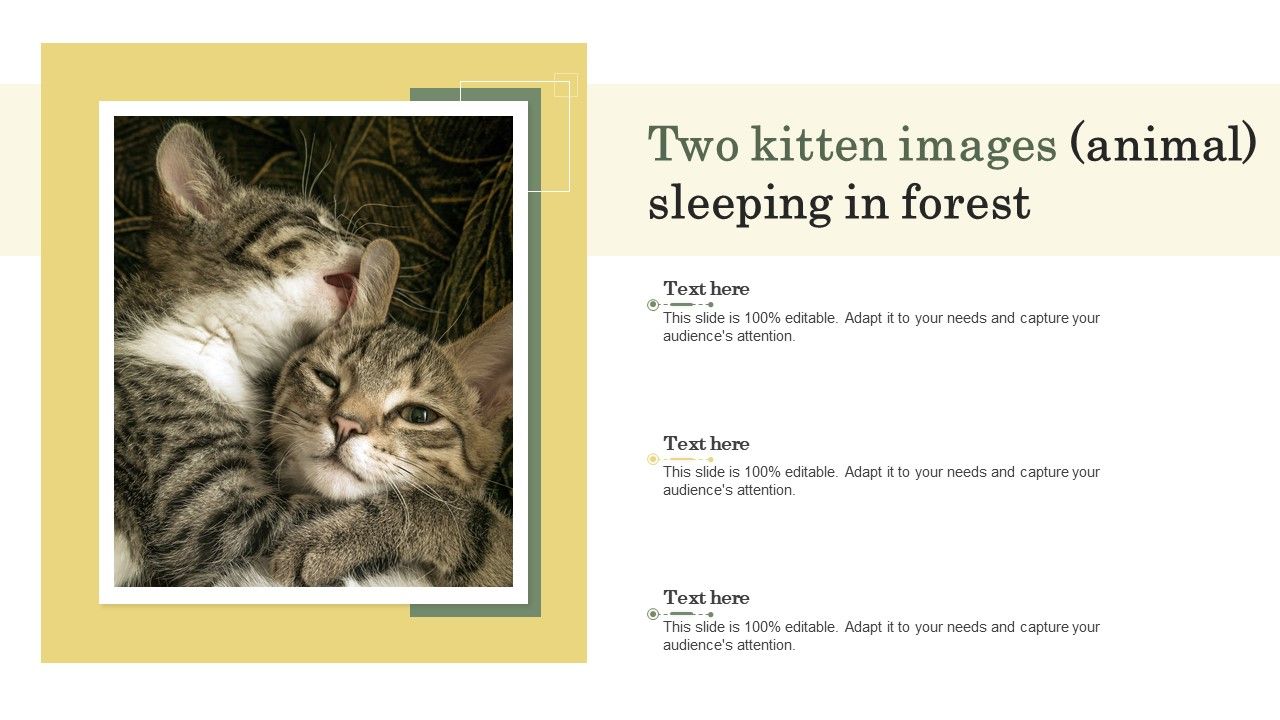 Two kitten images (animal) sleeping in forest

Text here
This slide is 100% editable. Adapt it to your needs and capture your audience's attention.

Text here
This slide is 100% editable. Adapt it to your needs and capture your audience's attention.

Text here
This slide is 100% editable. Adapt it to your needs and capture your audience's attention.